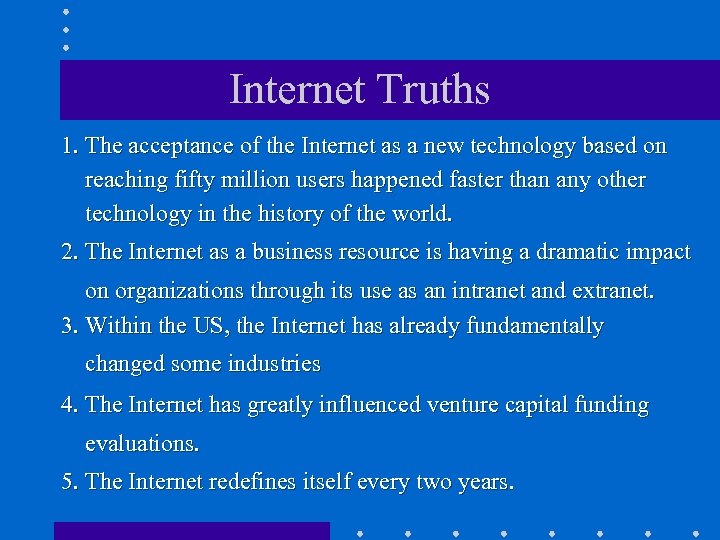 Internet Truths

1. The acceptance of the Internet as a new technology based on reaching fifty million users happened faster than any other technology in the history of the world.

2. The Internet as a business resource is having a dramatic impact on organizations through its use as an intranet and extranet.

3. Within the US, the Internet has already fundamentally changed some industries

4. The Internet has greatly influenced venture capital funding evaluations.

5. The Internet redefines itself every two years.